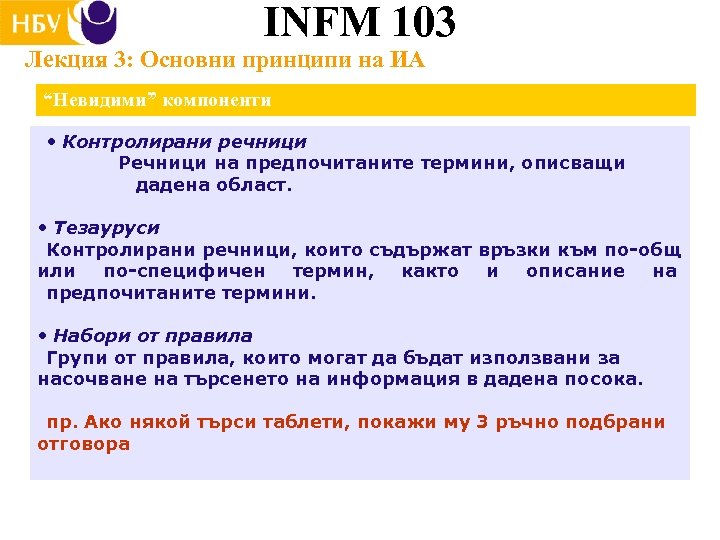 НБУ

INFM 103

Лекция 3: Основни принципи на ИА

“Невидими” компоненти

• Контролирани речници

Речници на предпочитаните термини, описващи дадена област.

• Тезауруси

Контролирани речници, които съдържат връзки към по-общ или по-специфичен термин, както и описание на предпочитаните термини.

• Набори от правила

Групи от правила, които могат да бъдат използвани за насочване на търсенето на информация в дадена посока.

пр. Ако някой търси таблети, покажи му 3 ръчно подбрани отговора